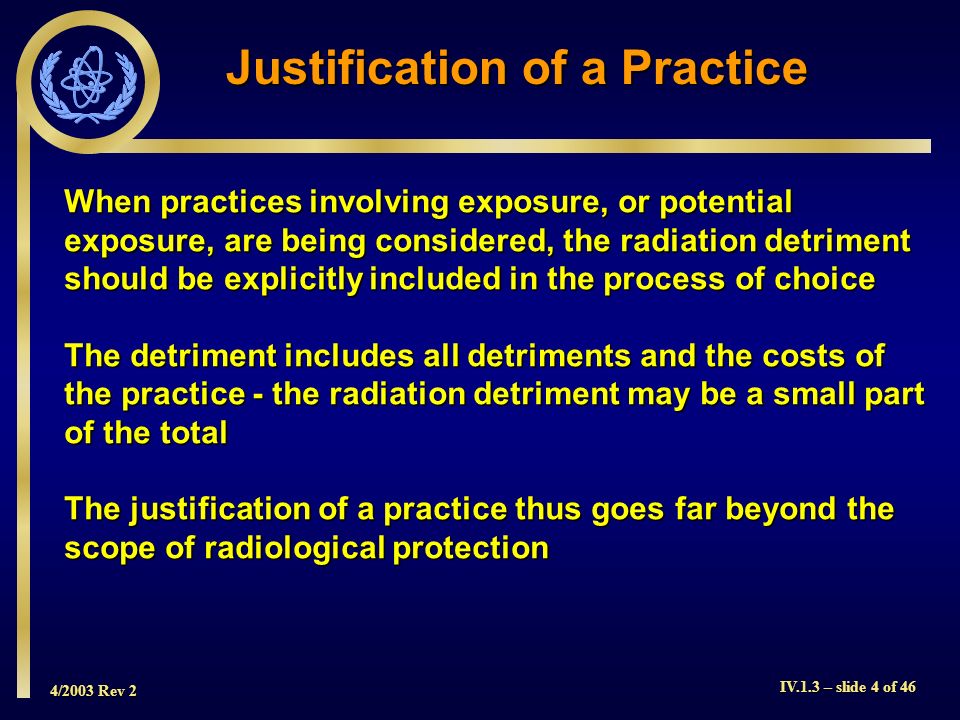 Justification of a Practice

When practices involving exposure, or potential exposure, are being considered, the radiation detriment should be explicitly included in the process of choice

The detriment includes all detriments and the costs of the practice - the radiation detriment may be a small part of the total

The justification of a practice thus goes far beyond the scope of radiological protection

4/2003 Rev 2

IV.1.3 – slide 4 of 46